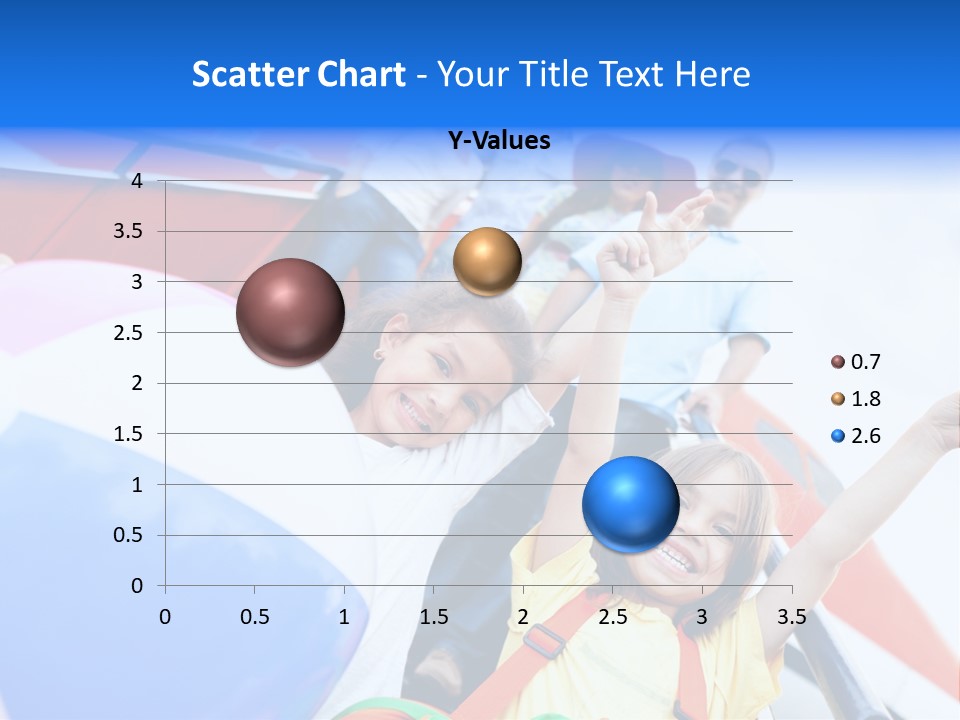 Scatter Chart - Your Title Text Here

Y-Values

4
3.5
3
2.5
2
1.5
1
0.5
0

0 0.5 1 1.5 2 2.5 3 3.5

0.7
1.8
2.6